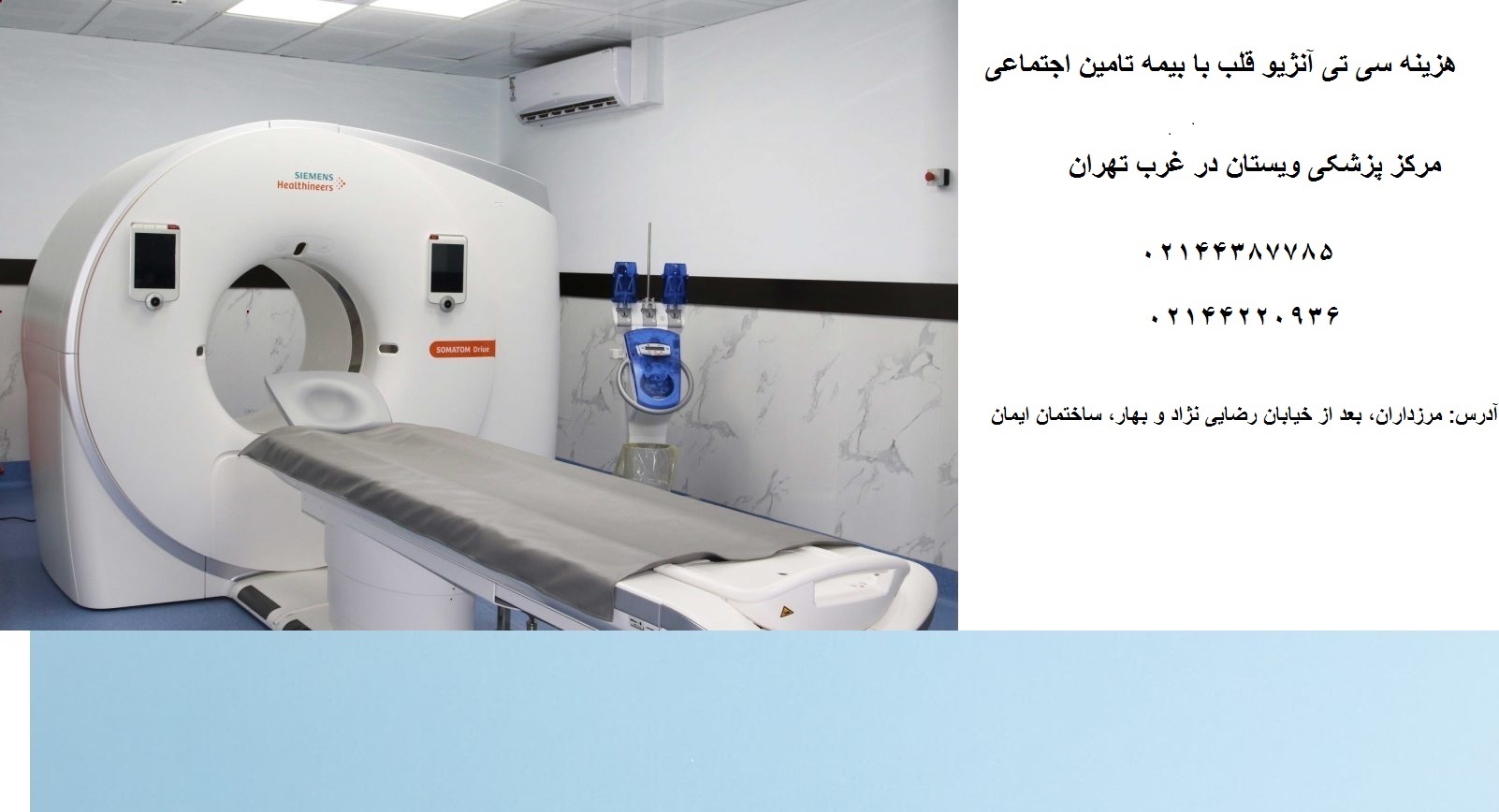 SIEMENS
Healthineers

SOMATOM Drive

هزینه سی تی آنژیو قلب با بیمه تامین اجتماعی

مرکز پزشکی ویستان در غرب تهران

۰۲۱۴۴۳۸۷۷۸۵

۰۲۱۴۴۲۲۰۹۳۶

آدرس: مرزداران، بعد از خیابان رضایی نژاد و بهار، ساختمان ایمان